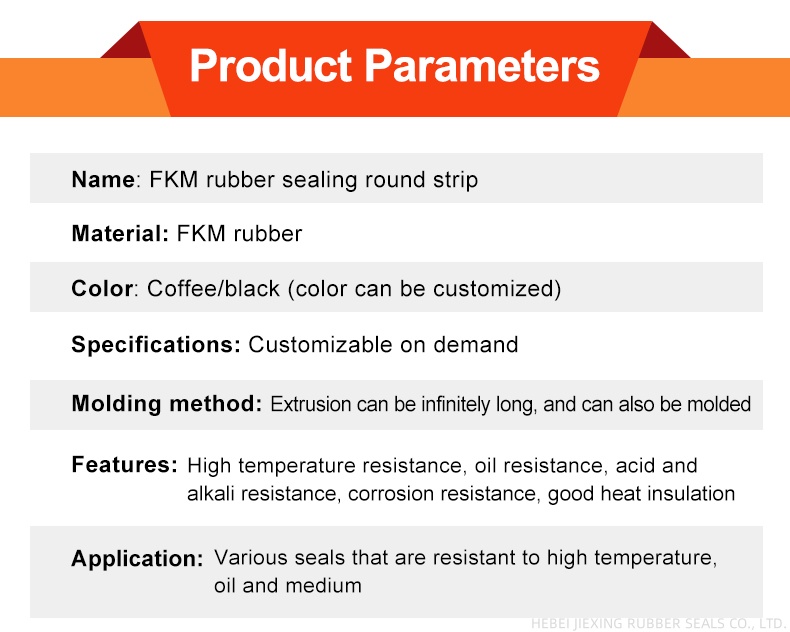 Product Parameters

Name: FKM rubber sealing round strip

Material: FKM rubber

Color: Coffee/black (color can be customized)

Specifications: Customizable on demand

Molding method: Extrusion can be infinitely long, and can also be molded

Features: High temperature resistance, oil resistance, acid and alkali resistance, corrosion resistance, good heat insulation

Application: Various seals that are resistant to high temperature, oil and medium

HEBEI JIEXING RUBBER SEALS CO., LTD.